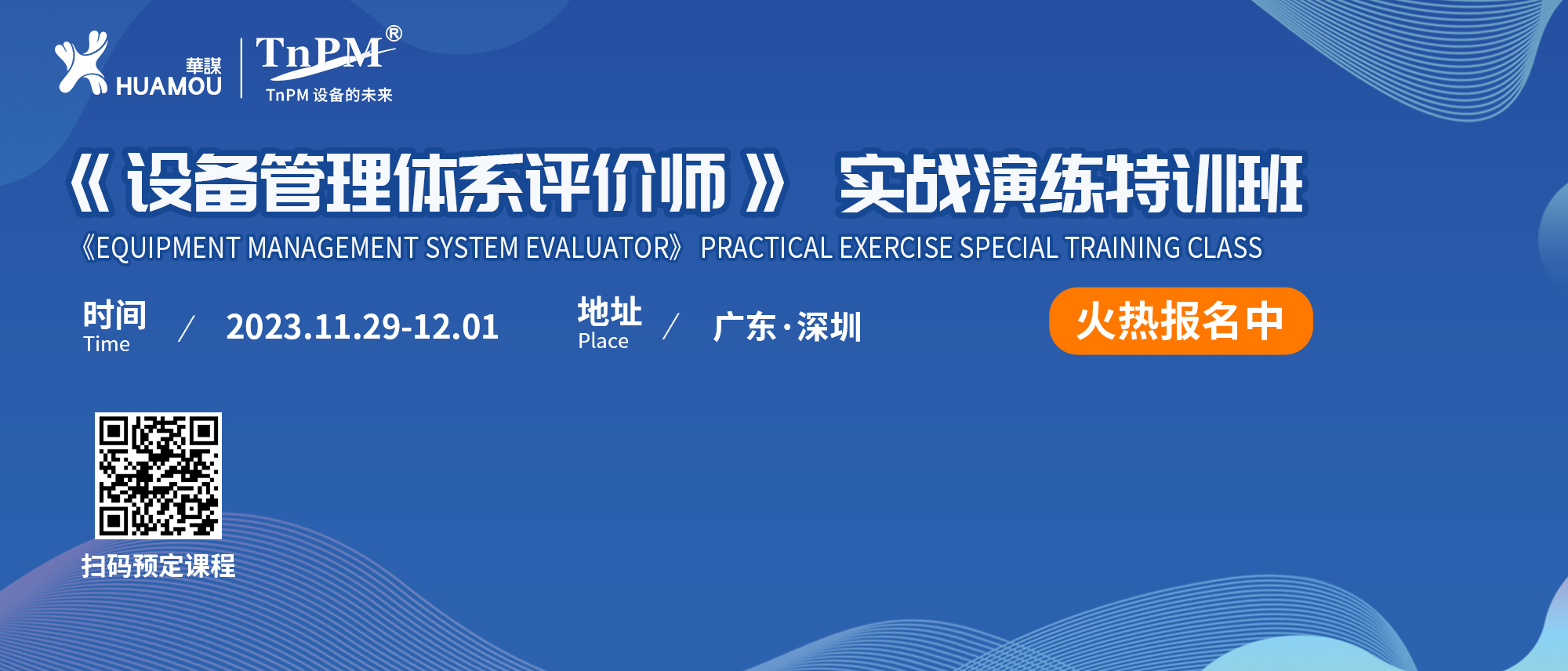 華謀
HUAMOU

TnPM®
TnPM 设备的未来

《设备管理体系评价师》 实战演练特训班
《EQUIPMENT MANAGEMENT SYSTEM EVALUATOR》 PRACTICAL EXERCISE SPECIAL TRAINING CLASS

时间
Time
/ 2023.11.29-12.01

地址
Place
/ 广东·深圳

火热报名中

扫码预定课程